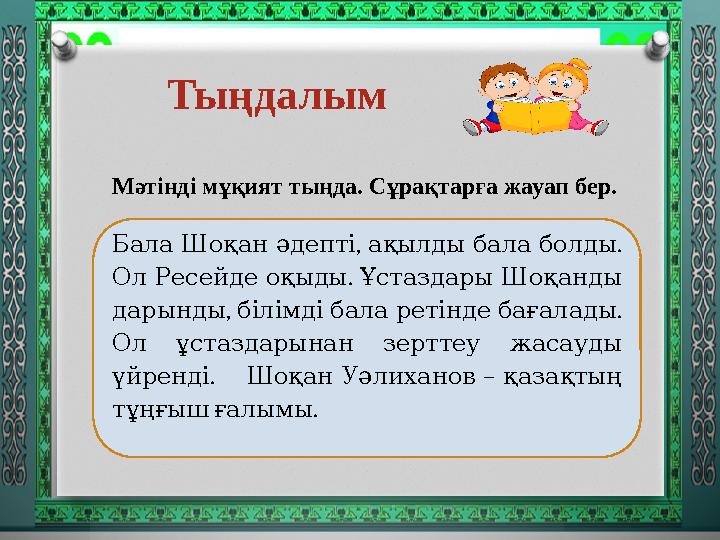 Тыңдалым

Мәтінді мұқият тыңда. Сұрақтарға жауап бер.

Бала Шоқан әдепті, ақылды бала болды. Ол Ресейде оқыды. Ұстаздары Шоқанды дарынды, білімді бала ретінде бағалады. Ол ұстаздарынан зерттеу жасауды үйренді. Шоқан Уәлиханов – қазақтың тұңғыш ғалымы.